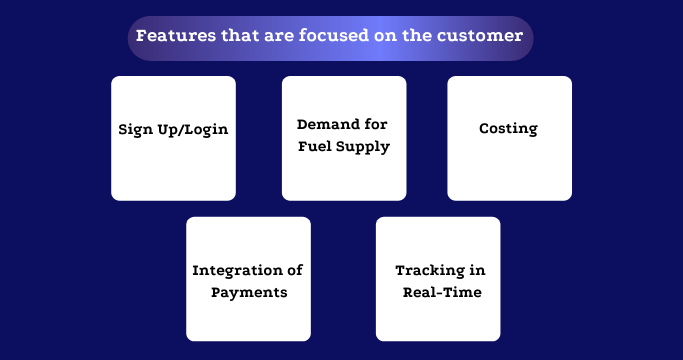 Features that are focused on the customer

Sign Up/Login

Demand for Fuel Supply

Costing

Integration of Payments

Tracking in Real-Time